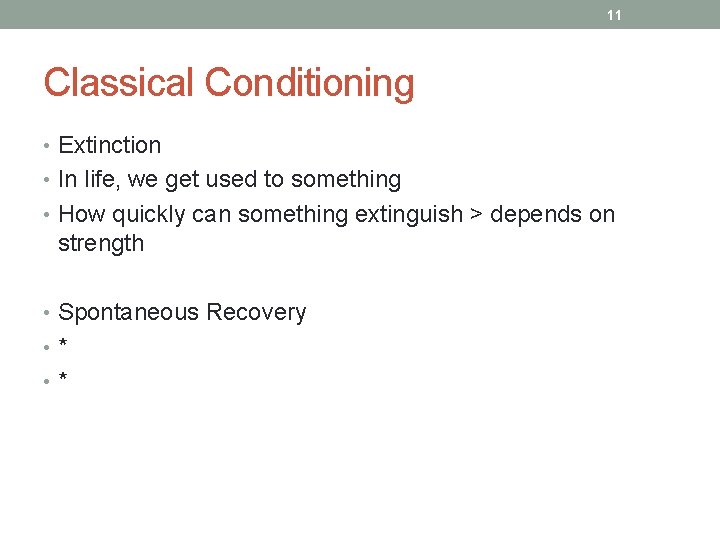 11

Classical Conditioning

• Extinction
• In life, we get used to something
• How quickly can something extinguish > depends on strength

• Spontaneous Recovery
• *
• *